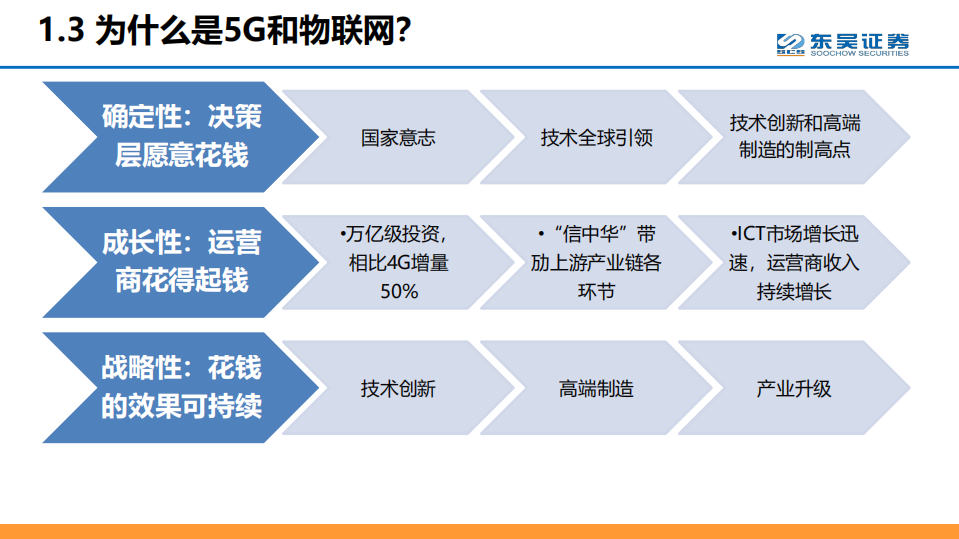 1.3 为什么是5G和物联网?

东吴证券 SOOCHOW SECURITIES

确定性：决策层愿意花钱

国家意志

技术全球引领

技术创新和高端制造的制高点

成长性：运营商花得起钱

•万亿级投资，相比4G增量50%

•“信中华”带励上游产业链各环节

•ICT市场增长迅速，运营商收入持续增长

战略性：花钱的效果可持续

技术创新

高端制造

产业升级